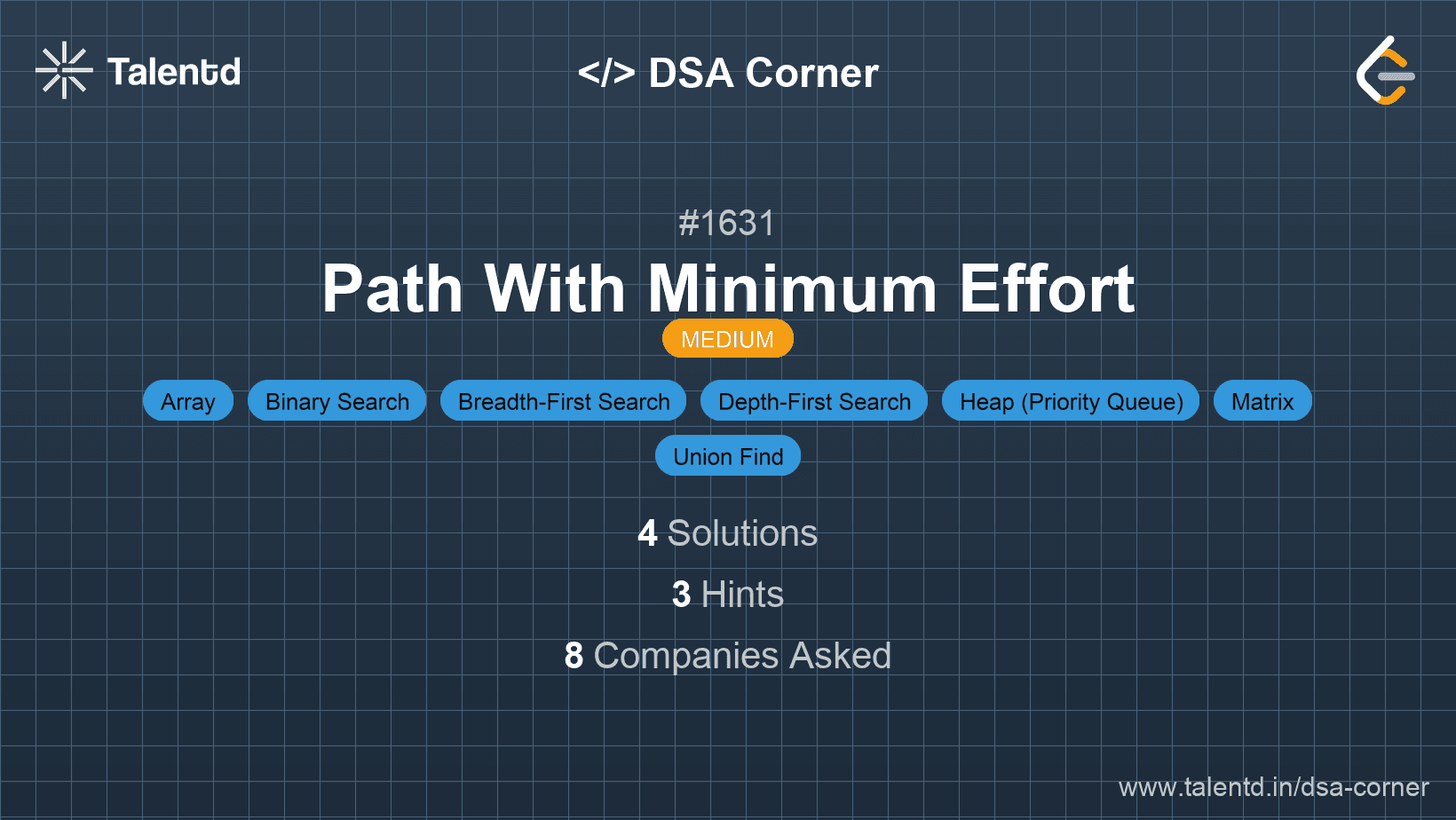 Talentd

</> DSA Corner

#1631

Path With Minimum Effort

MEDIUM

Array Binary Search Breadth-First Search Depth-First Search Heap (Priority Queue) Matrix Union Find

4 Solutions

3 Hints

8 Companies Asked

www.talentd.in/dsa-corner